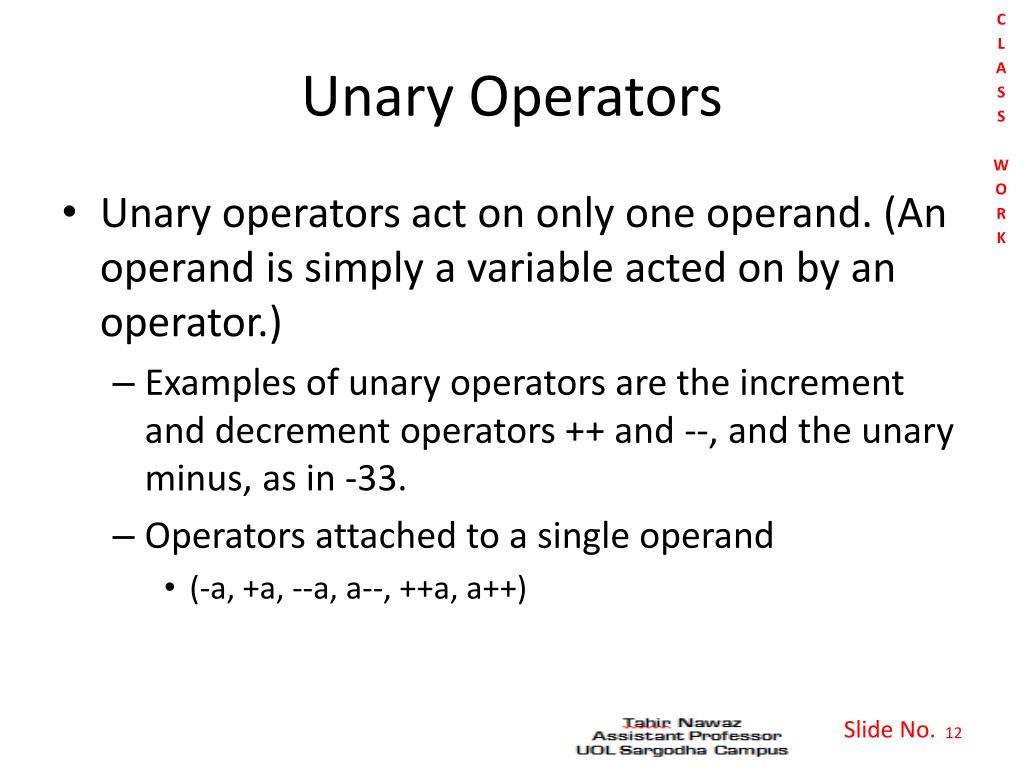 CLASS WORK

Unary Operators

• Unary operators act on only one operand. (An operand is simply a variable acted on by an operator.)
– Examples of unary operators are the increment and decrement operators ++ and --, and the unary minus, as in -33.
– Operators attached to a single operand
• (-a, +a, --a, a--, ++a, a++)

Tahir Nawaz
Assistant Professor
UOL Sargodha Campus

Slide No. 12